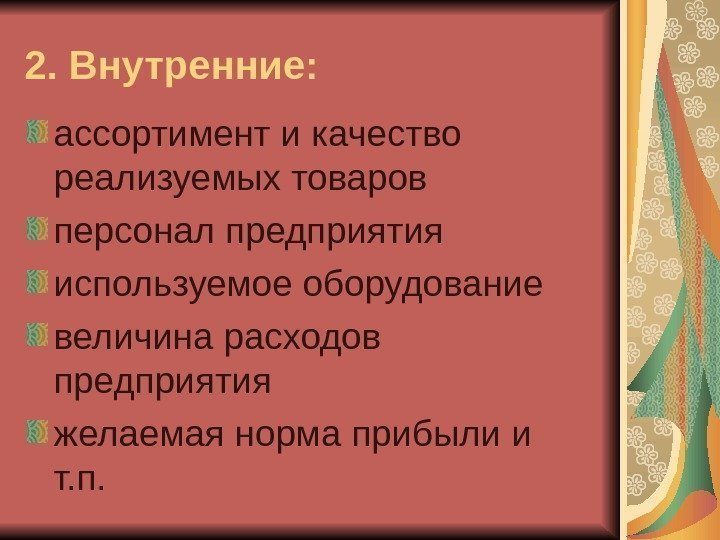 2. Внутренние:

ассортимент и качество реализуемых товаров

персонал предприятия

используемое оборудование

величина расходов предприятия

желаемая норма прибыли и т.п.